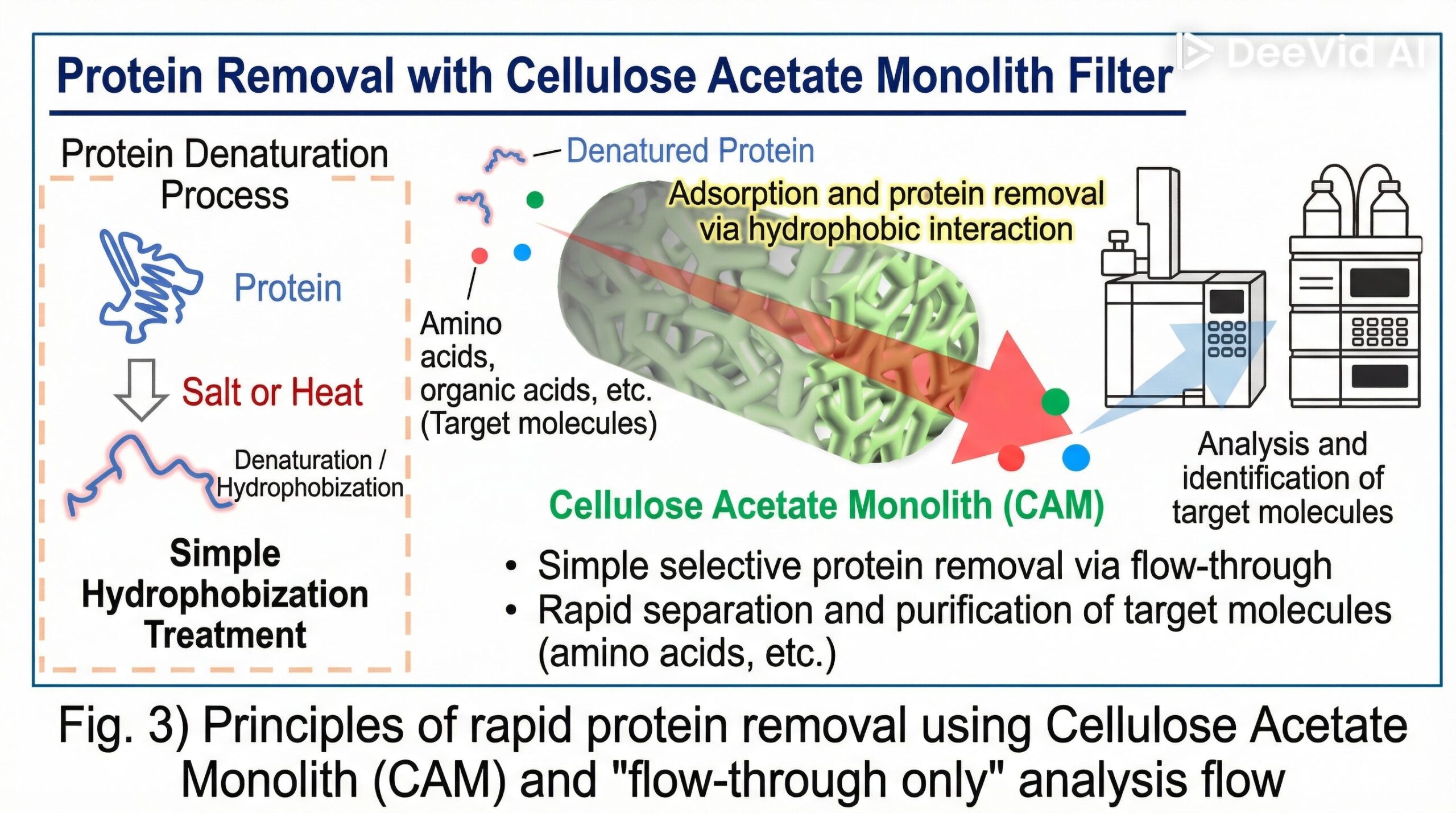 Protein Removal with Cellulose Acetate Monolith Filter

DeeVid AI

Protein Denaturation Process

Protein

Salt or Heat

Denaturation / Hydrophobization

Simple Hydrophobization Treatment

Denatured Protein

Adsorption and protein removal via hydrophobic interaction

Amino acids, organic acids, etc. (Target molecules)

Cellulose Acetate Monolith (CAM)

Analysis and identification of target molecules

• Simple selective protein removal via flow-through
• Rapid separation and purification of target molecules (amino acids, etc.)

Fig. 3) Principles of rapid protein removal using Cellulose Acetate Monolith (CAM) and "flow-through only" analysis flow